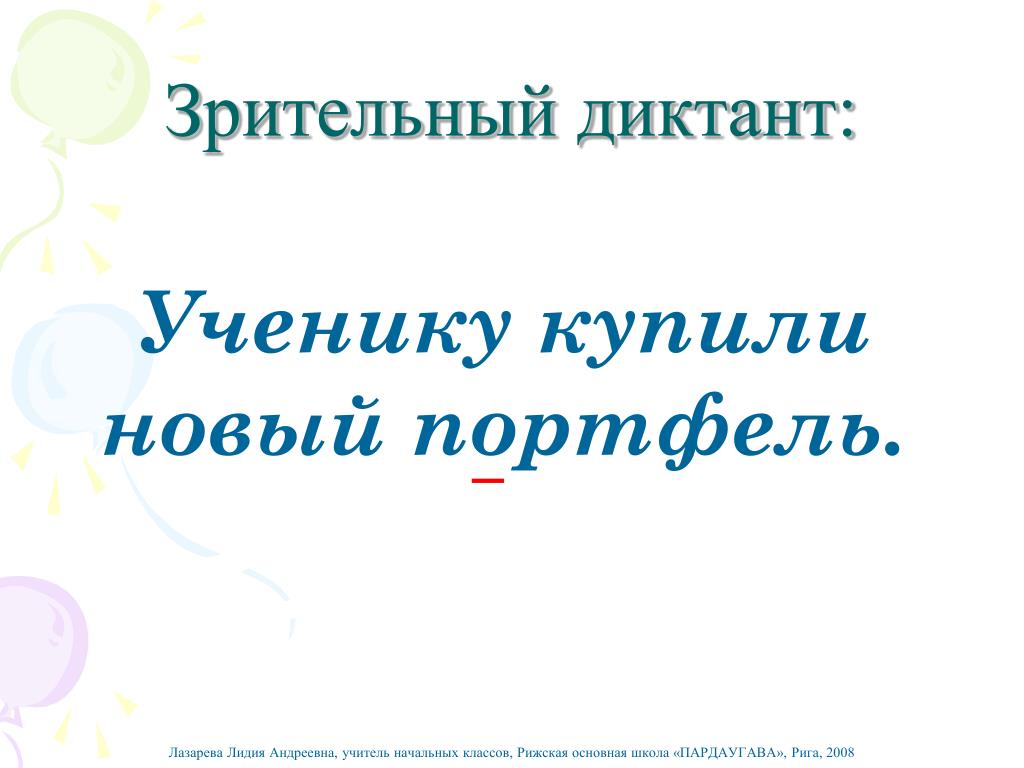 Зрительный диктант:

Ученику купили новый портфель.

Лазарева Лидия Андреевна, учитель начальных классов, Рижская основная школа «ПАРДАУГАВА», Рига, 2008